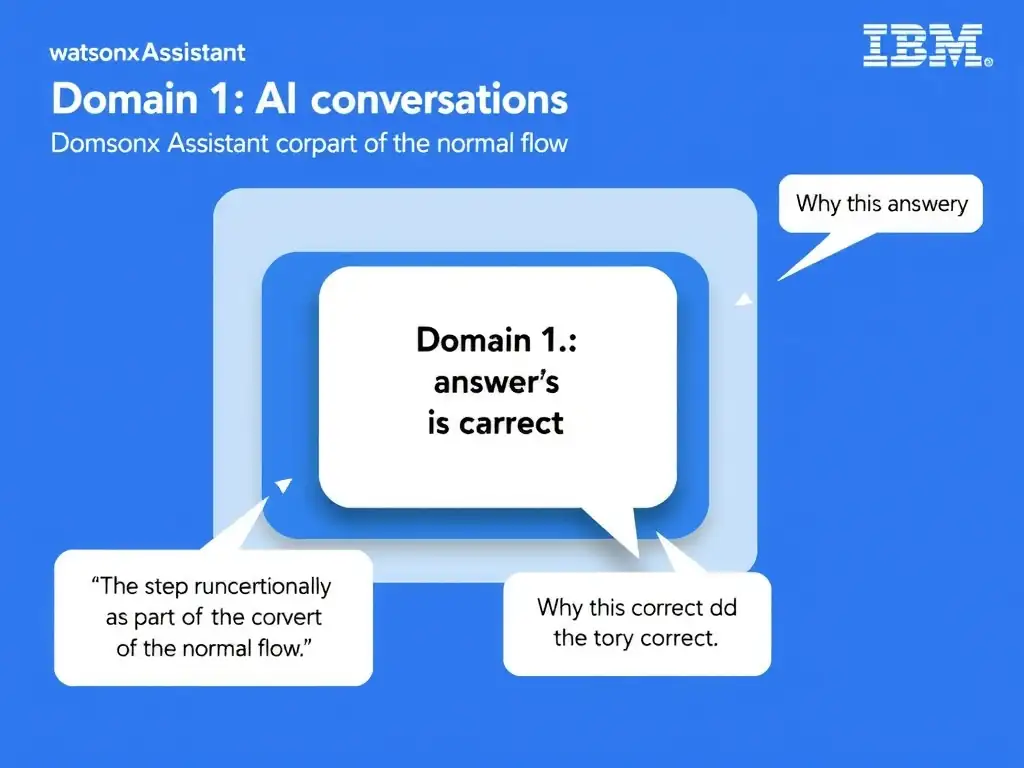 watsonxAssistant

IBM

Domain 1: AI conversations

Domsonx Assistant corpart of the normal flow

Why this answery

Domain 1.: answer's is carrect

"The step runcertionally as part of the corvert of the normal flow."

Why this correct dd the tory correct.